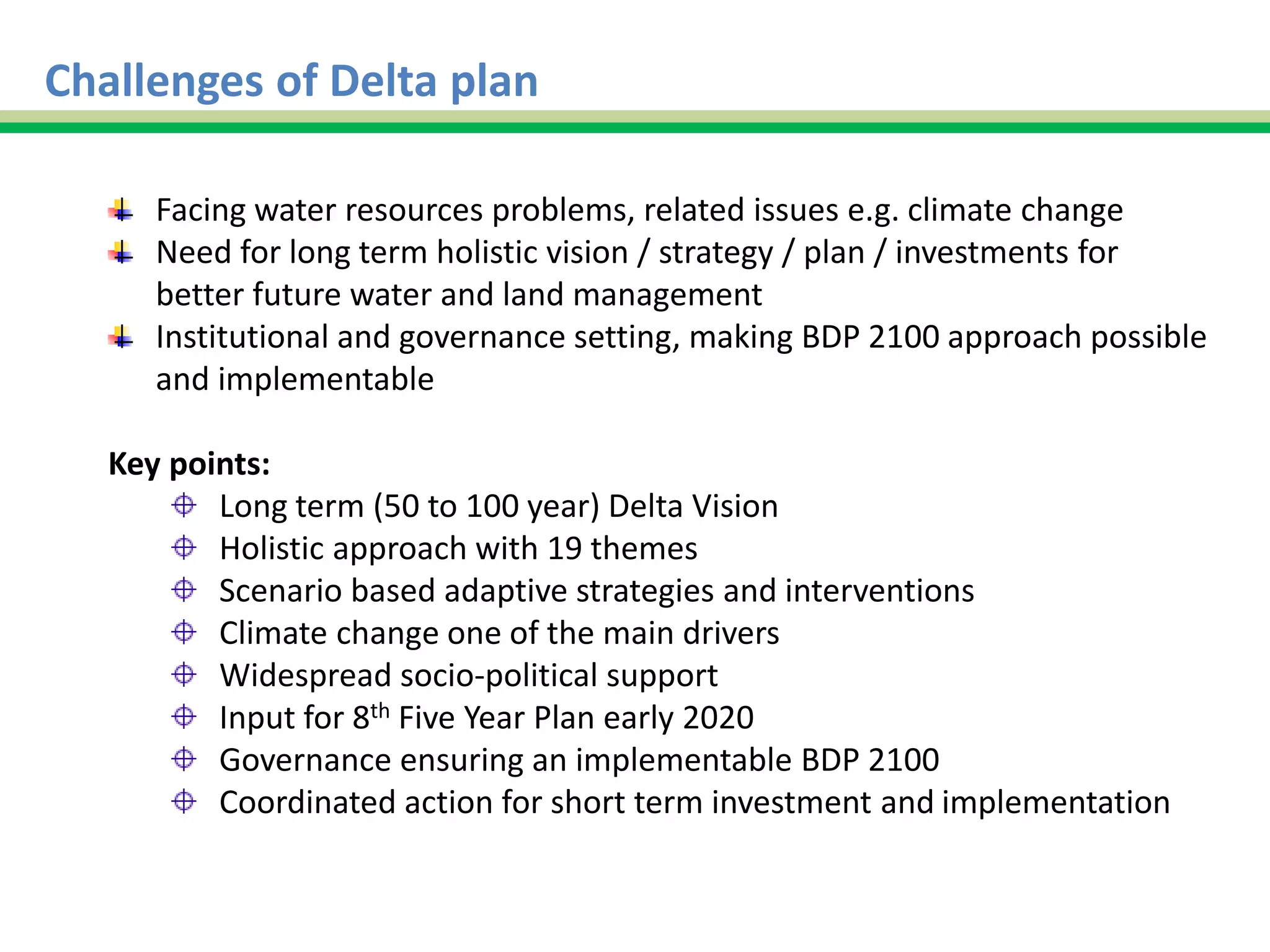 Challenges of Delta plan

Facing water resources problems, related issues e.g. climate change
Need for long term holistic vision / strategy / plan / investments for better future water and land management
Institutional and governance setting, making BDP 2100 approach possible and implementable

Key points:
Long term (50 to 100 year) Delta Vision
Holistic approach with 19 themes
Scenario based adaptive strategies and interventions
Climate change one of the main drivers
Widespread socio-political support
Input for 8$^{th}$ Five Year Plan early 2020
Governance ensuring an implementable BDP 2100
Coordinated action for short term investment and implementation